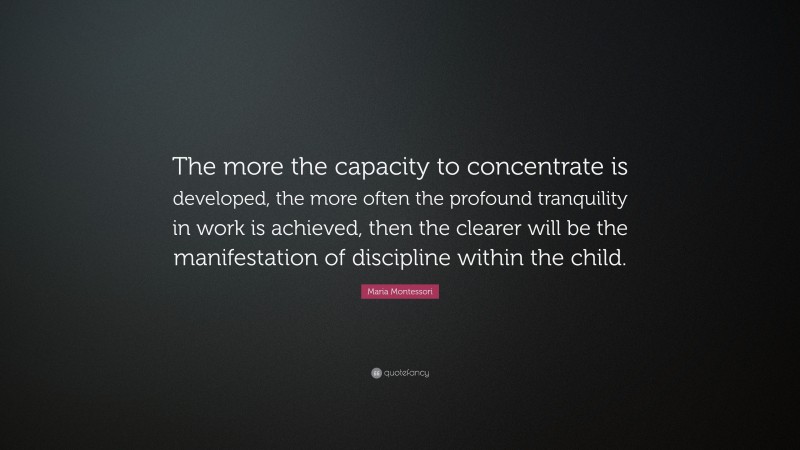 The more the capacity to concentrate is developed, the more often the profound tranquility in work is achieved, then the clearer will be the manifestation of discipline within the child.

Maria Montessori

quotefancy